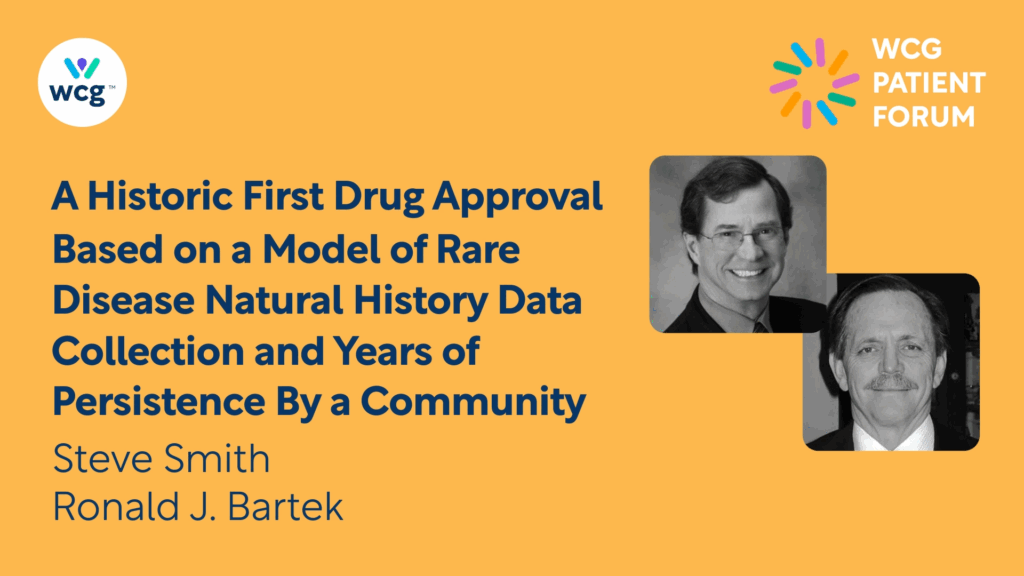 wcg™

WCG PATIENT FORUM

A Historic First Drug Approval Based on a Model of Rare Disease Natural History Data Collection and Years of Persistence By a Community

Steve Smith
Ronald J. Bartek